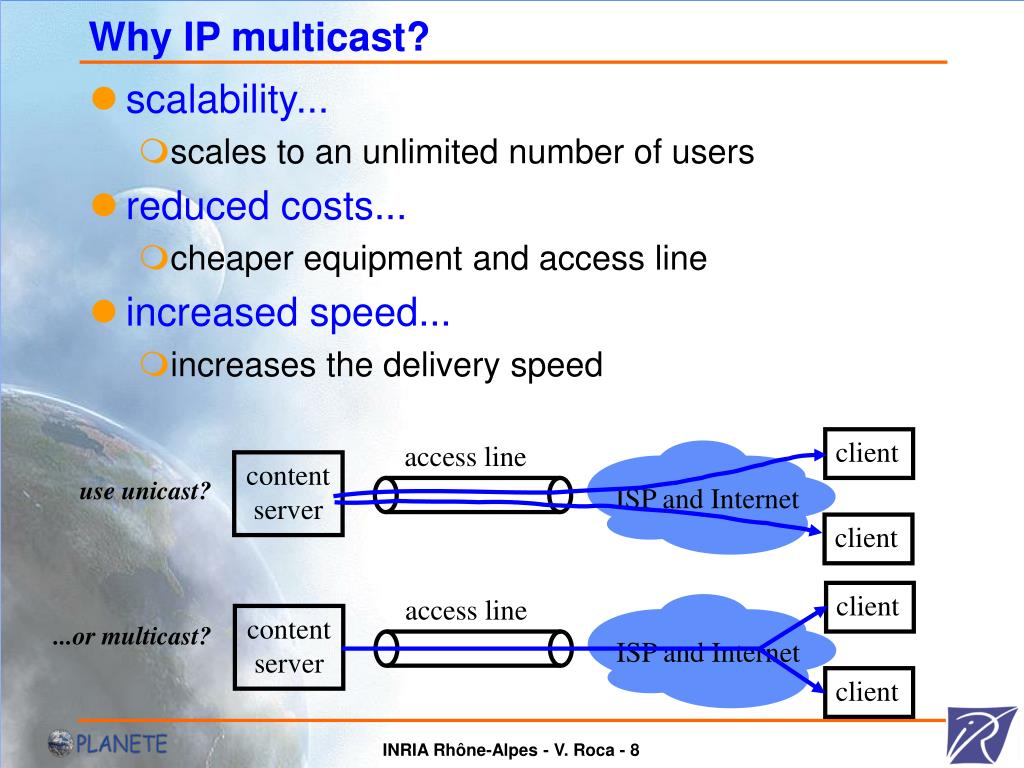 Why IP multicast?

scalability...

scales to an unlimited number of users

reduced costs...

cheaper equipment and access line

increased speed...

increases the delivery speed

use unicast?

content server

access line

ISP and Internet

client

client

...or multicast?

content server

access line

ISP and Internet

client

client

PLANETE

INRIA Rhône-Alpes - V. Roca - 8